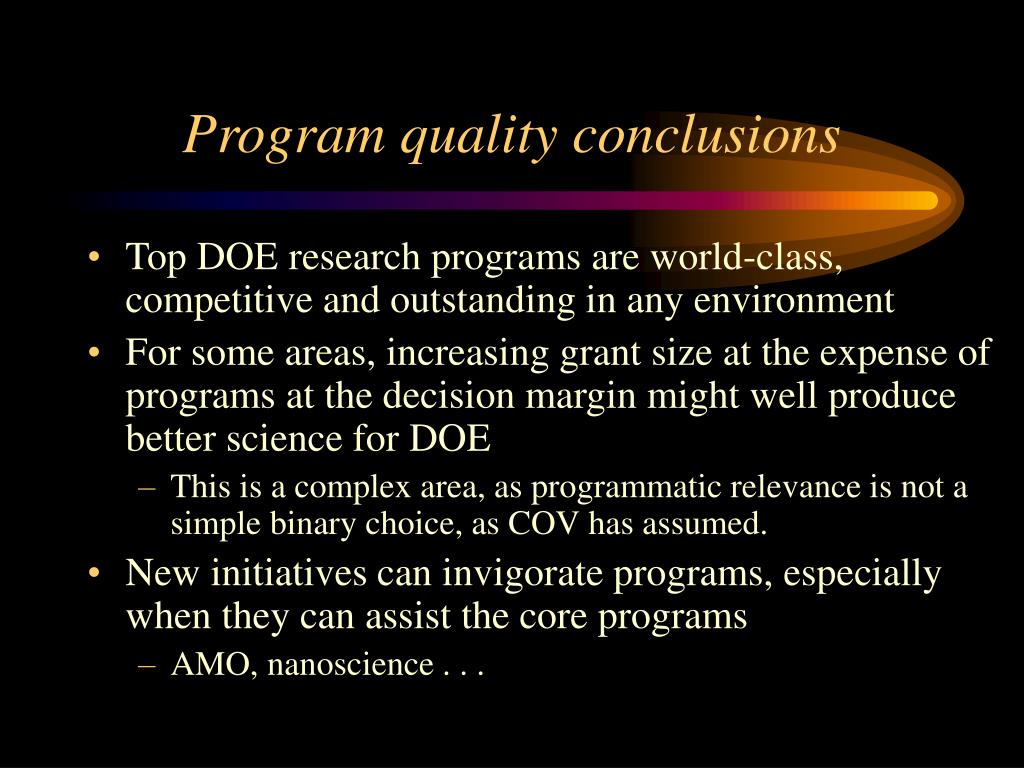 Program quality conclusions

• Top DOE research programs are world-class, competitive and outstanding in any environment
• For some areas, increasing grant size at the expense of programs at the decision margin might well produce better science for DOE
– This is a complex area, as programmatic relevance is not a simple binary choice, as COV has assumed.
• New initiatives can invigorate programs, especially when they can assist the core programs
– AMO, nanoscience . . .